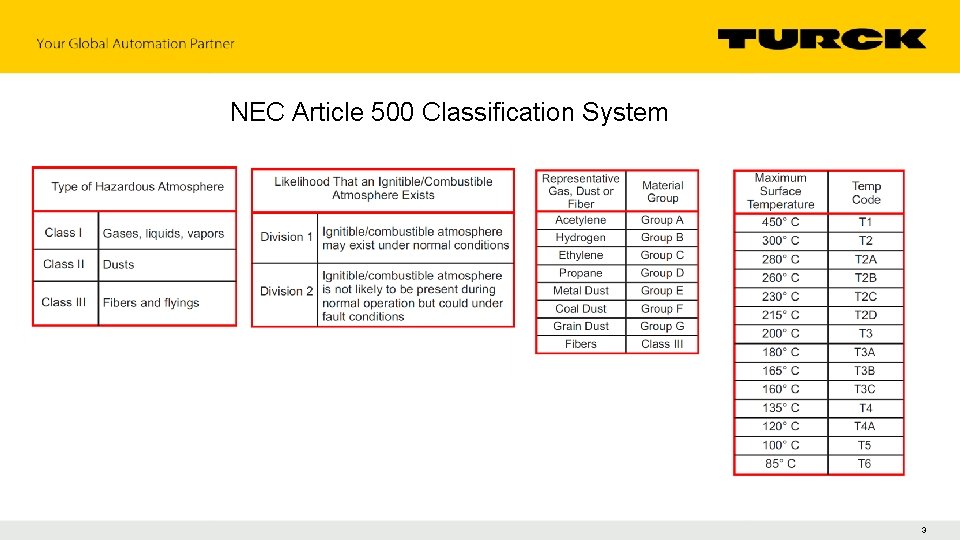 Your Global Automation Partner

TURCK

NEC Article 500 Classification System

| Type of Hazardous Atmosphere | |
|---|---|
| Class I | Gases, liquids, vapors |
| Class II | Dusts |
| Class III | Fibers and flyings |

| Likelihood That an Ignitible/Combustible Atmosphere Exists | |
|---|---|
| Division 1 | Ignitible/combustible atmosphere may exist under normal conditions |
| Division 2 | Ignitible/combustible atmosphere is not likely to be present during normal operation but could under fault conditions |

| Representative Gas, Dust or Fiber | Material Group |
|---|---|
| Acetylene | Group A |
| Hydrogen | Group B |
| Ethylene | Group C |
| Propane | Group D |
| Metal Dust | Group E |
| Coal Dust | Group F |
| Grain Dust | Group G |
| Fibers | Class III |

| Maximum Surface Temperature | Temp Code |
|---|---|
| 450° C | T1 |
| 300° C | T2 |
| 280° C | T2A |
| 260° C | T2B |
| 230° C | T2C |
| 215° C | T2D |
| 200° C | T3 |
| 180° C | T3A |
| 165° C | T3B |
| 160° C | T3C |
| 135° C | T4 |
| 120° C | T4A |
| 100° C | T5 |
| 85° C | T6 |

3